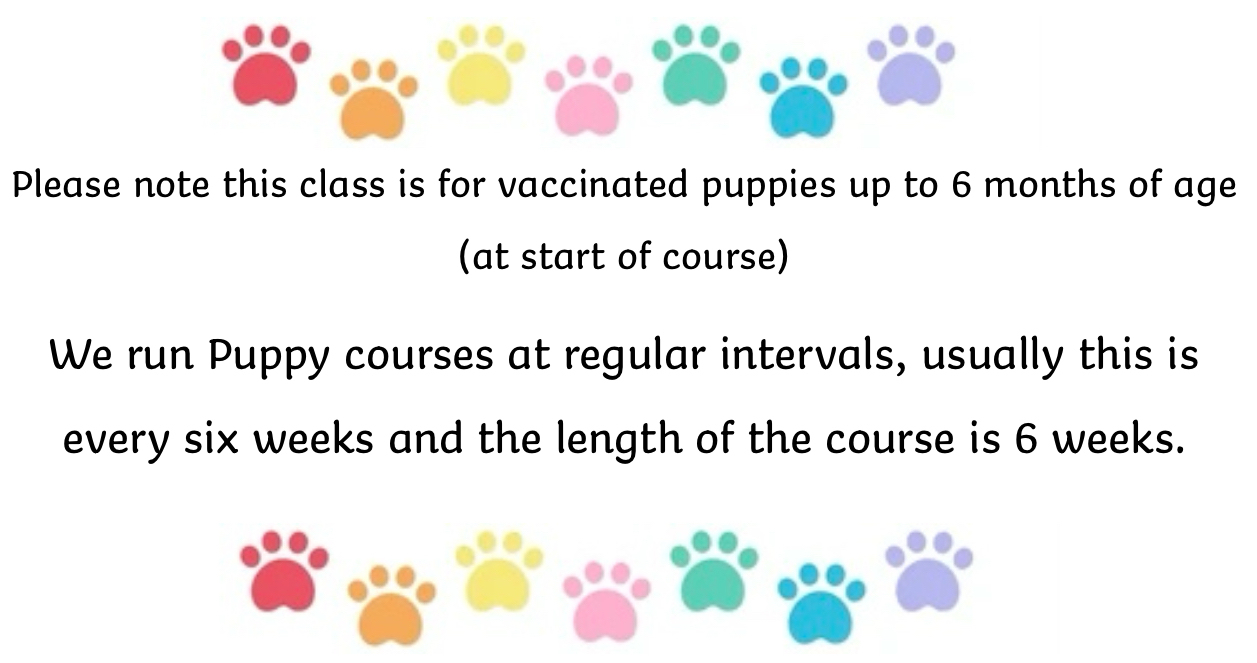 Please note this class is for vaccinated puppies up to 6 months of age (at start of course)

We run Puppy courses at regular intervals, usually this is every six weeks and the length of the course is 6 weeks.